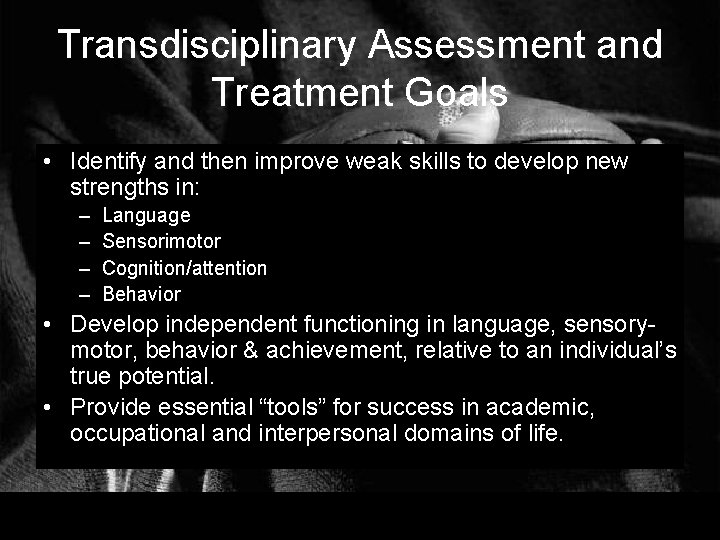 Transdisciplinary Assessment and Treatment Goals

• Identify and then improve weak skills to develop new strengths in:
– Language
– Sensorimotor
– Cognition/attention
– Behavior
• Develop independent functioning in language, sensory-motor, behavior & achievement, relative to an individual's true potential.
• Provide essential "tools" for success in academic, occupational and interpersonal domains of life.